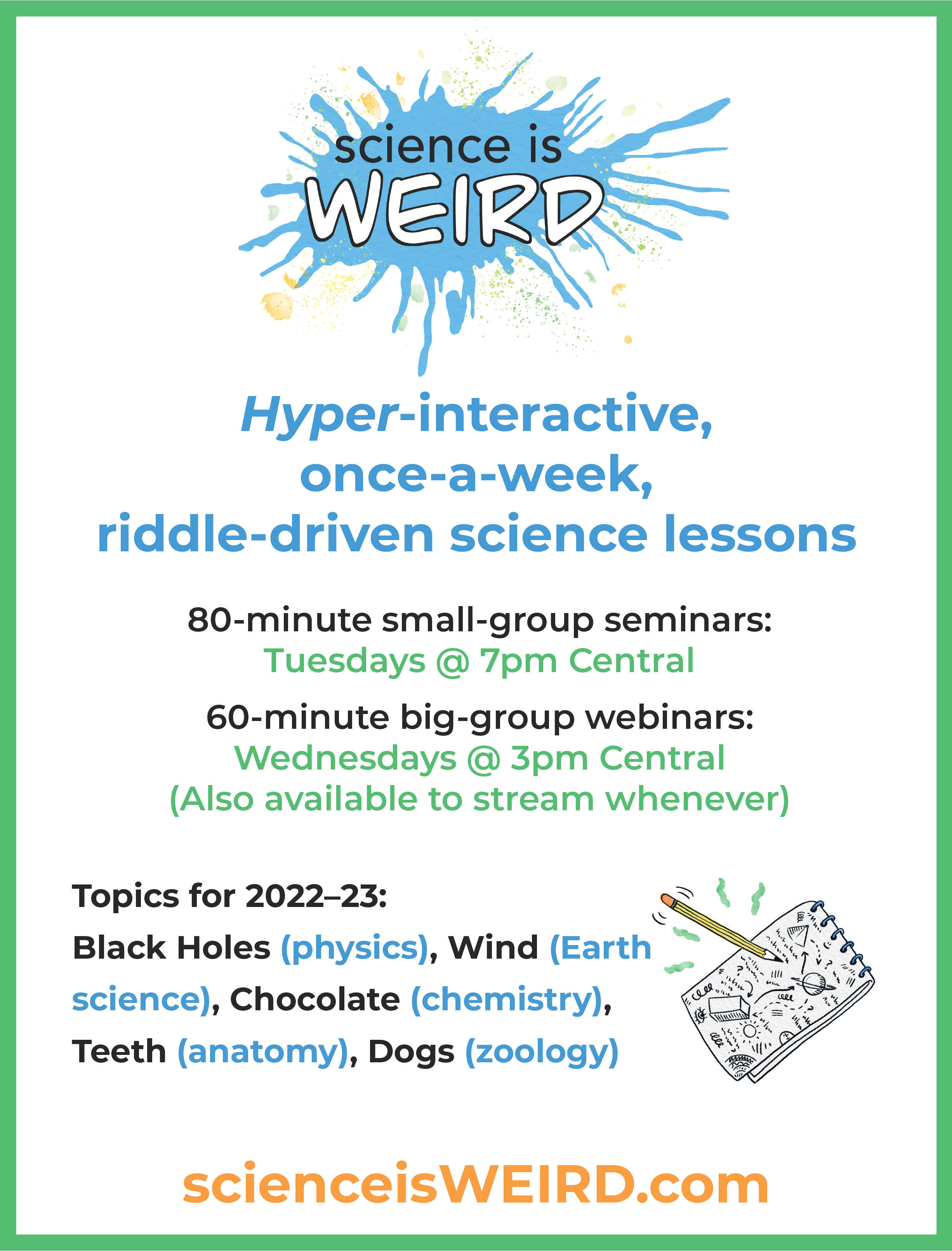 science is WEIRD

Hyper-interactive, once-a-week, riddle-driven science lessons

80-minute small-group seminars:
Tuesdays @ 7pm Central

60-minute big-group webinars:
Wednesdays @ 3pm Central
(Also available to stream whenever)

Topics for 2022–23:
Black Holes (physics), Wind (Earth science), Chocolate (chemistry), Teeth (anatomy), Dogs (zoology)

scienceisWEIRD.com